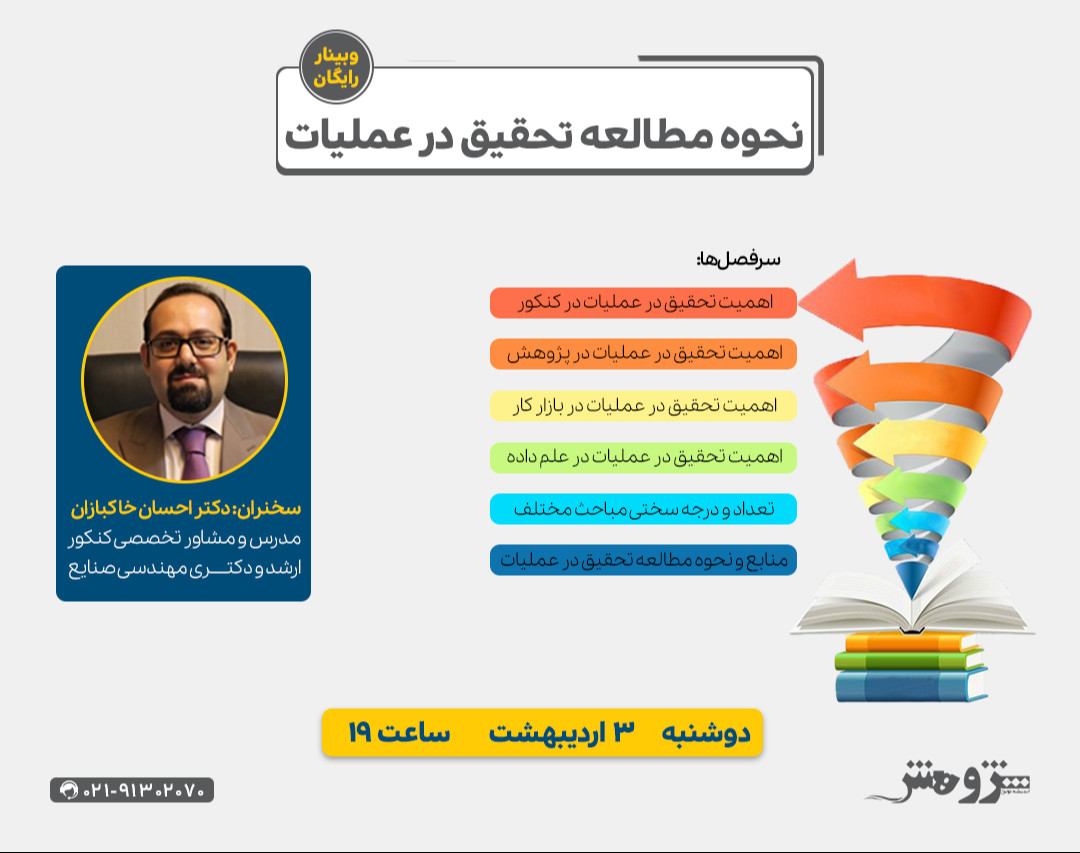 وبینار رایگان

نحوه مطالعه تحقیق در عملیات

سرفصل‌ها:

اهمیت تحقیق در عملیات در کنکور

اهمیت تحقیق در عملیات در پژوهش

اهمیت تحقیق در عملیات در بازار کار

اهمیت تحقیق در عملیات در علم داده

تعداد و درجه سختی مباحث مختلف

منابع و نحوه مطالعه تحقیق در عملیات

سخنران: دکتر احسان خاکبازان
مدرس و مشاور تخصصی کنکور ارشد و دکتری مهندسی صنایع

دوشنبه ۳ اردیبهشت ساعت ۱۹

۰۲۱-۹۱۳۰۲۰۷۰

پژوهش